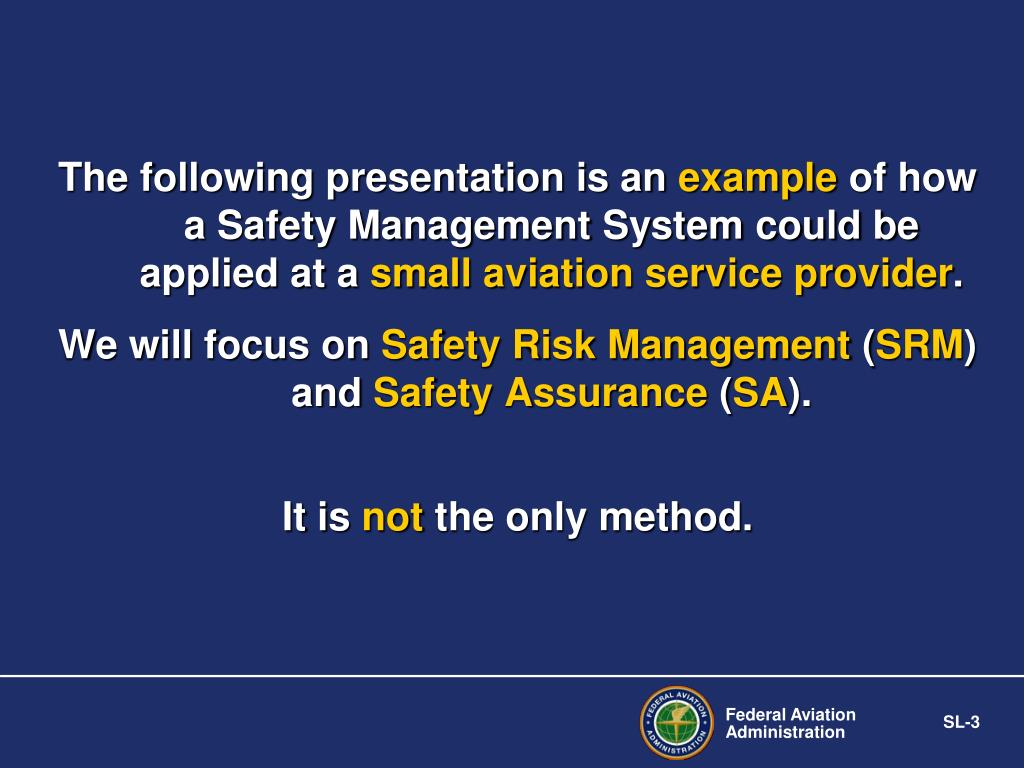 The following presentation is an example of how a Safety Management System could be applied at a small aviation service provider.

We will focus on Safety Risk Management (SRM) and Safety Assurance (SA).

It is not the only method.

FEDERAL AVIATION ADMINISTRATION

Federal Aviation Administration

SL-3